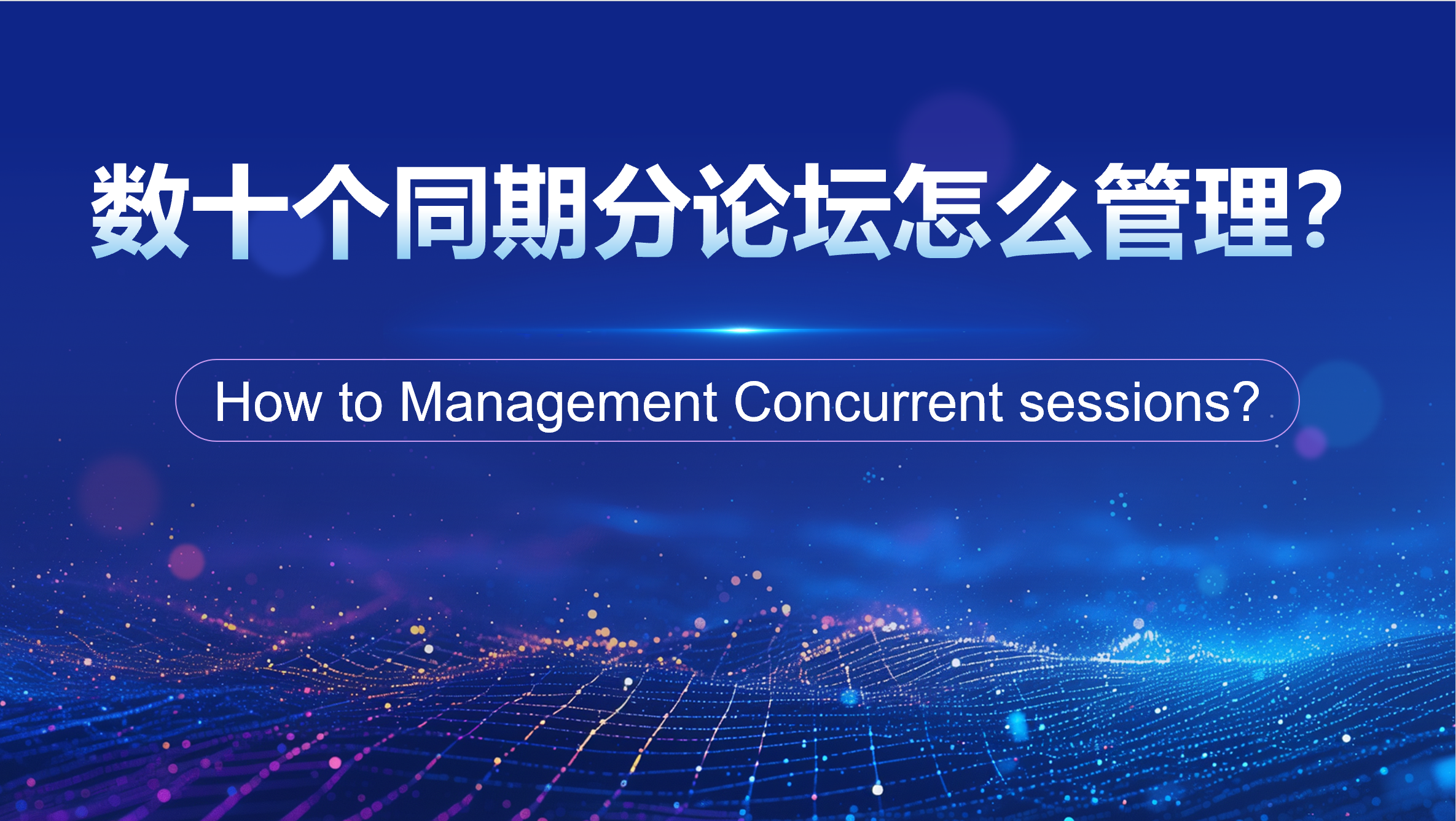 数十个同期分论坛怎么管理?

How to Management Concurrent sessions?